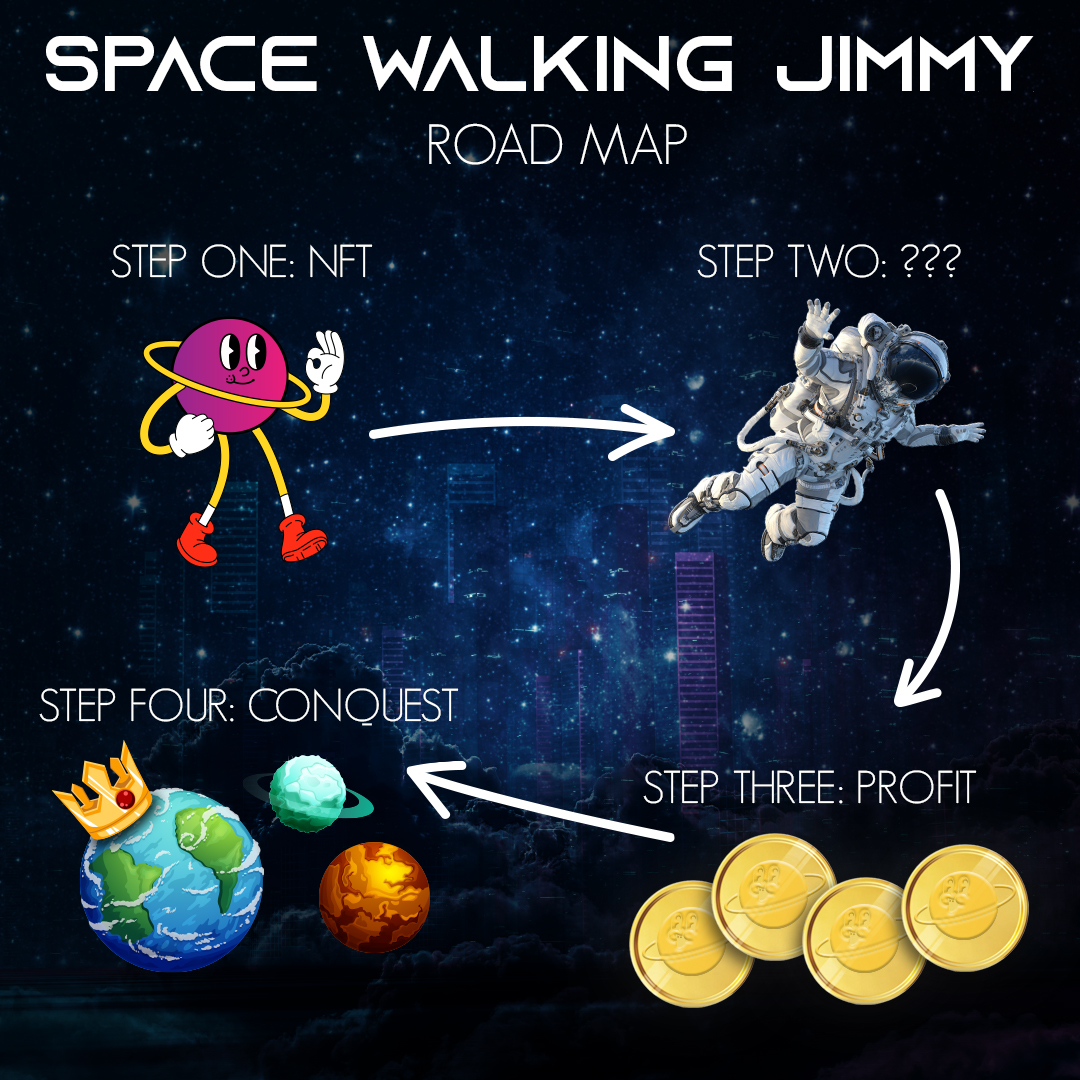 SPACE WALKING JIMMY
ROAD MAP

STEP ONE: NFT

STEP TWO: ???

STEP THREE: PROFIT

STEP FOUR: CONQUEST